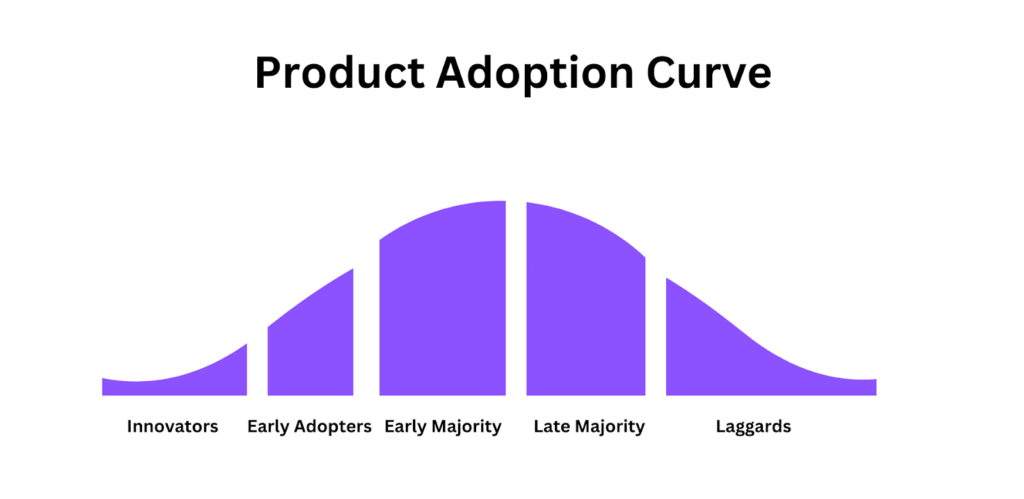 Product Adoption Curve

Innovators

Early Adopters

Early Majority

Late Majority

Laggards